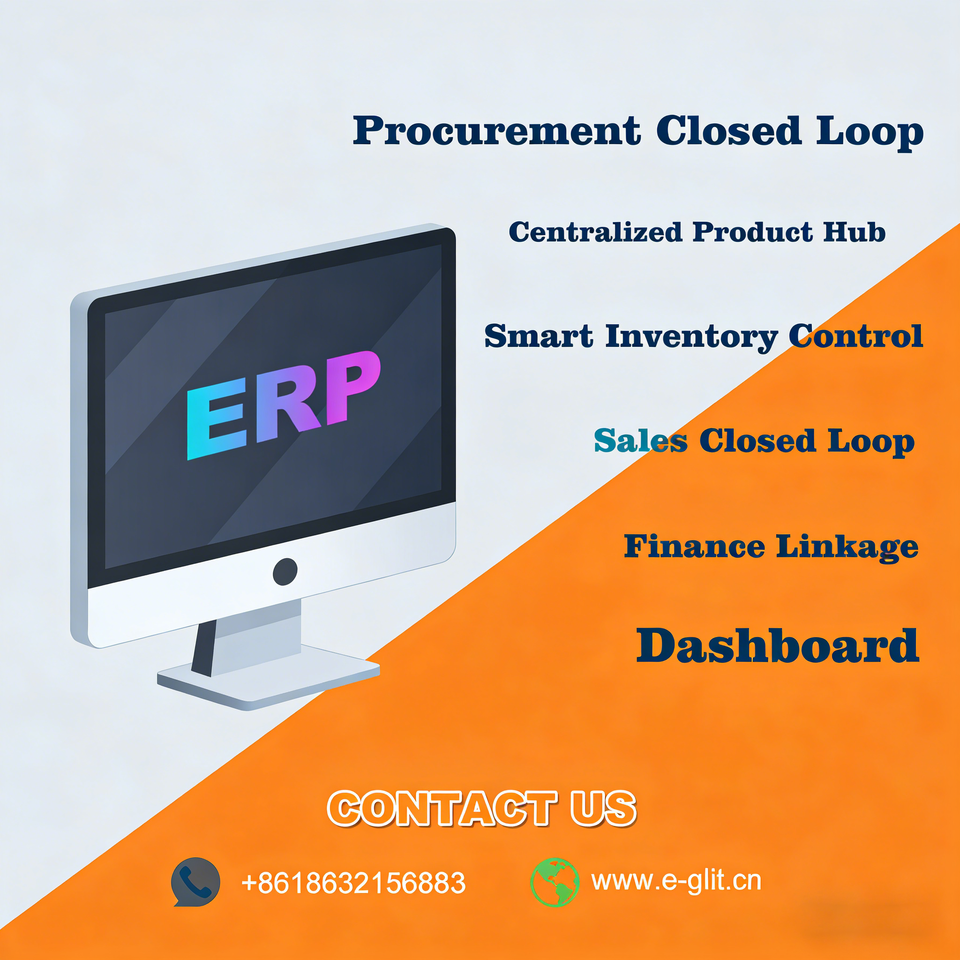 Procurement Closed Loop

Centralized Product Hub

Smart Inventory Control

Sales Closed Loop

Finance Linkage

Dashboard

ERP

CONTACT US

+8618632156883

www.e-glit.cn